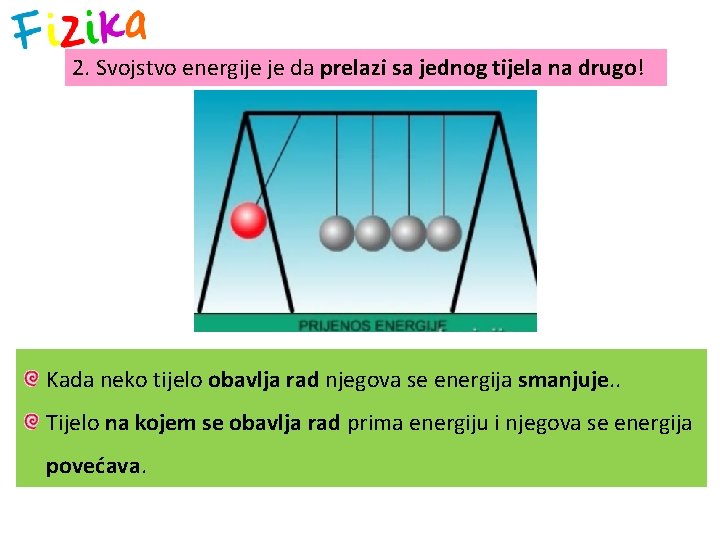 Fizika

2. Svojstvo energije je da prelazi sa jednog tijela na drugo!

PRIJENOS ENERGIJE

Kada neko tijelo obavlja rad njegova se energija smanjuje..

Tijelo na kojem se obavlja rad prima energiju i njegova se energija povećava.